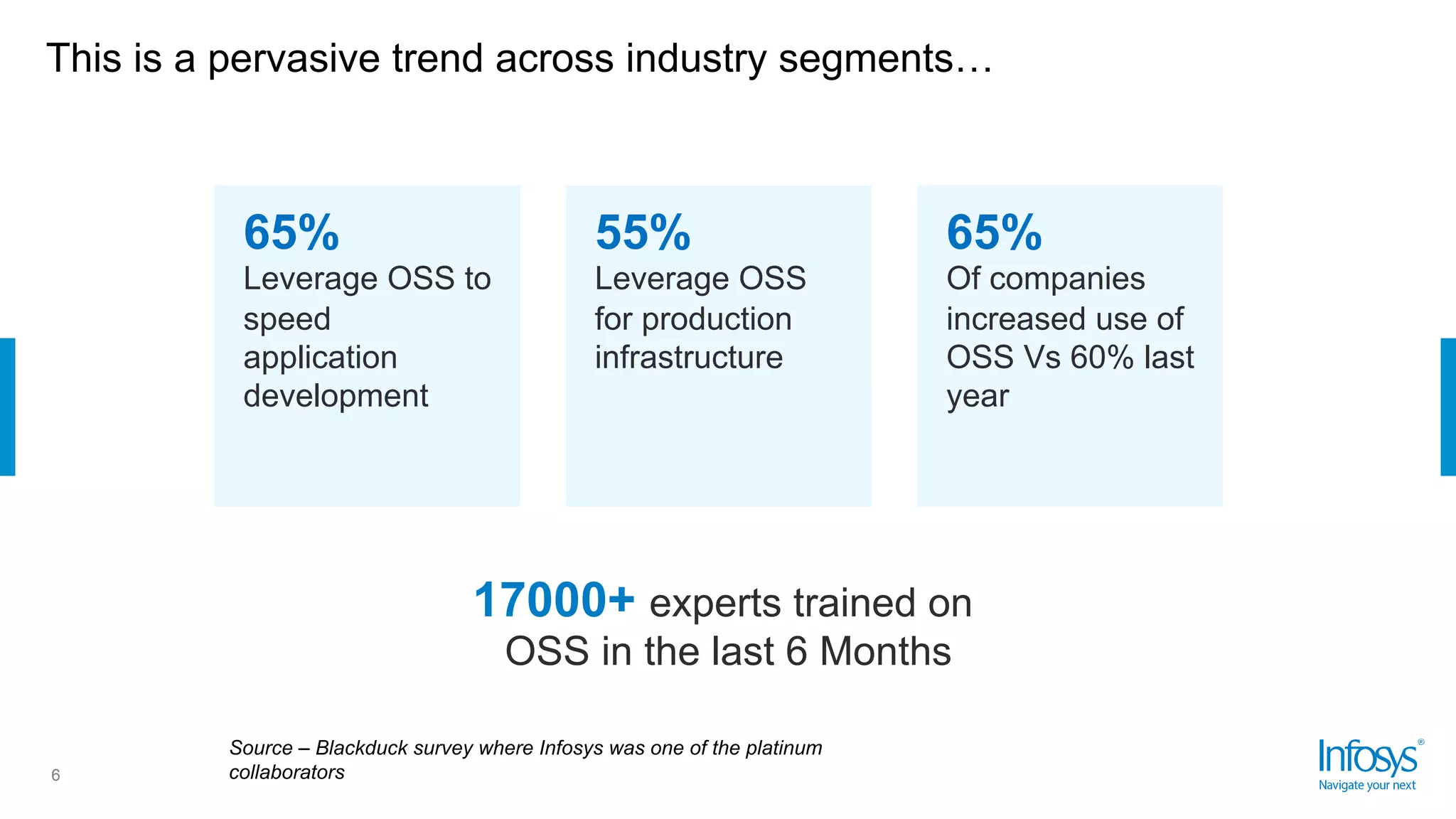 This is a pervasive trend across industry segments…

65%
Leverage OSS to speed application development

55%
Leverage OSS for production infrastructure

65%
Of companies increased use of OSS Vs 60% last year

17000+ experts trained on OSS in the last 6 Months

Source – Blackduck survey where Infosys was one of the platinum collaborators

6

Infosys®
Navigate your next